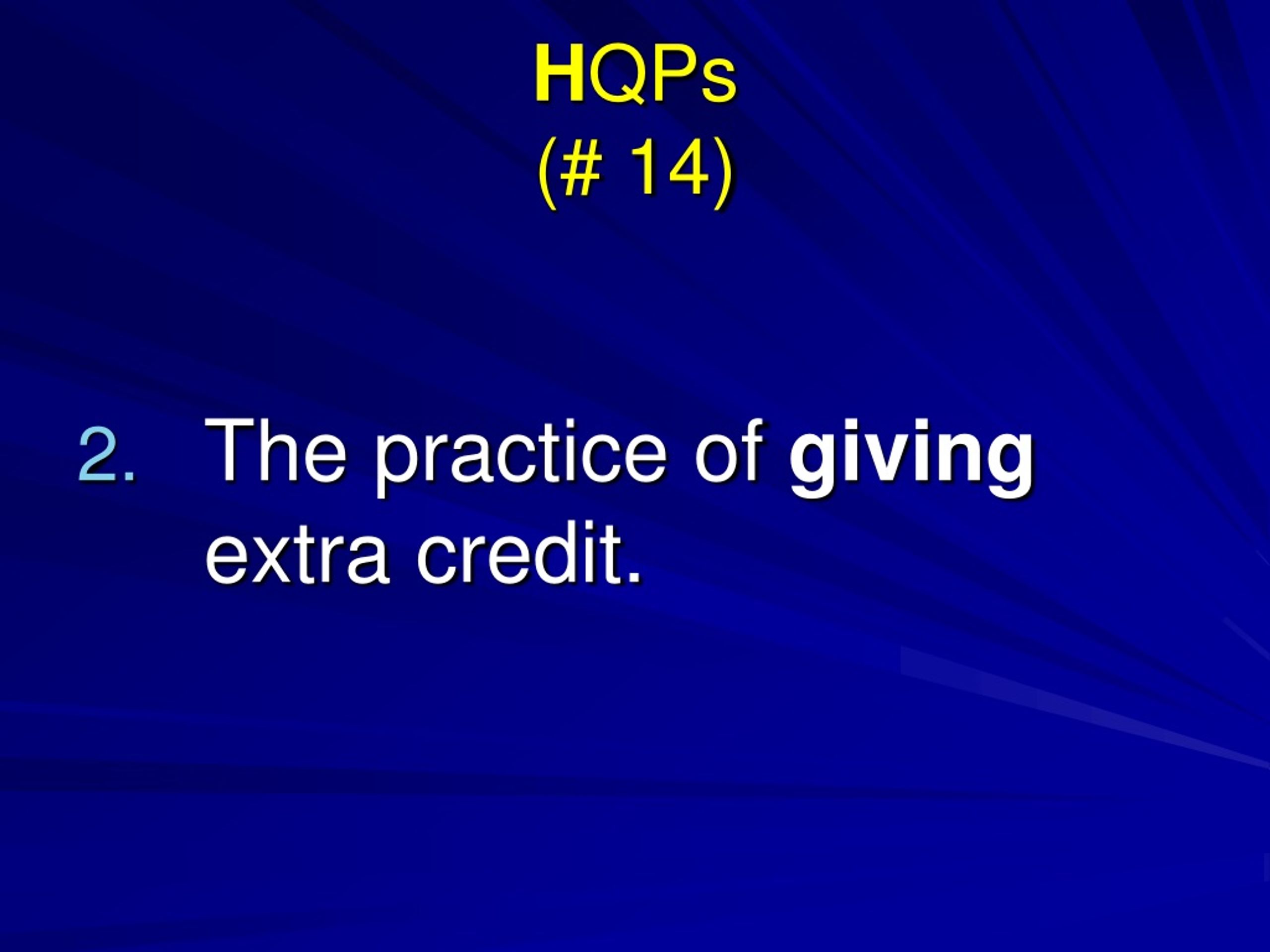 HQPs
(# 14)

2. The practice of giving extra credit.